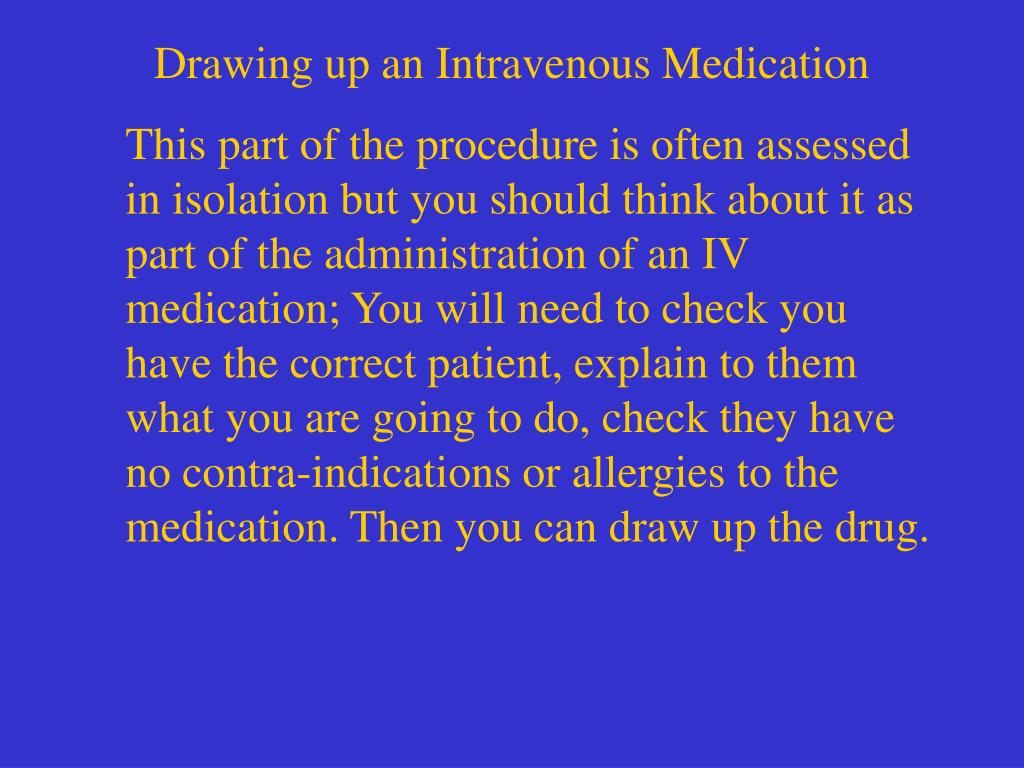 Drawing up an Intravenous Medication

This part of the procedure is often assessed in isolation but you should think about it as part of the administration of an IV medication; You will need to check you have the correct patient, explain to them what you are going to do, check they have no contra-indications or allergies to the medication. Then you can draw up the drug.